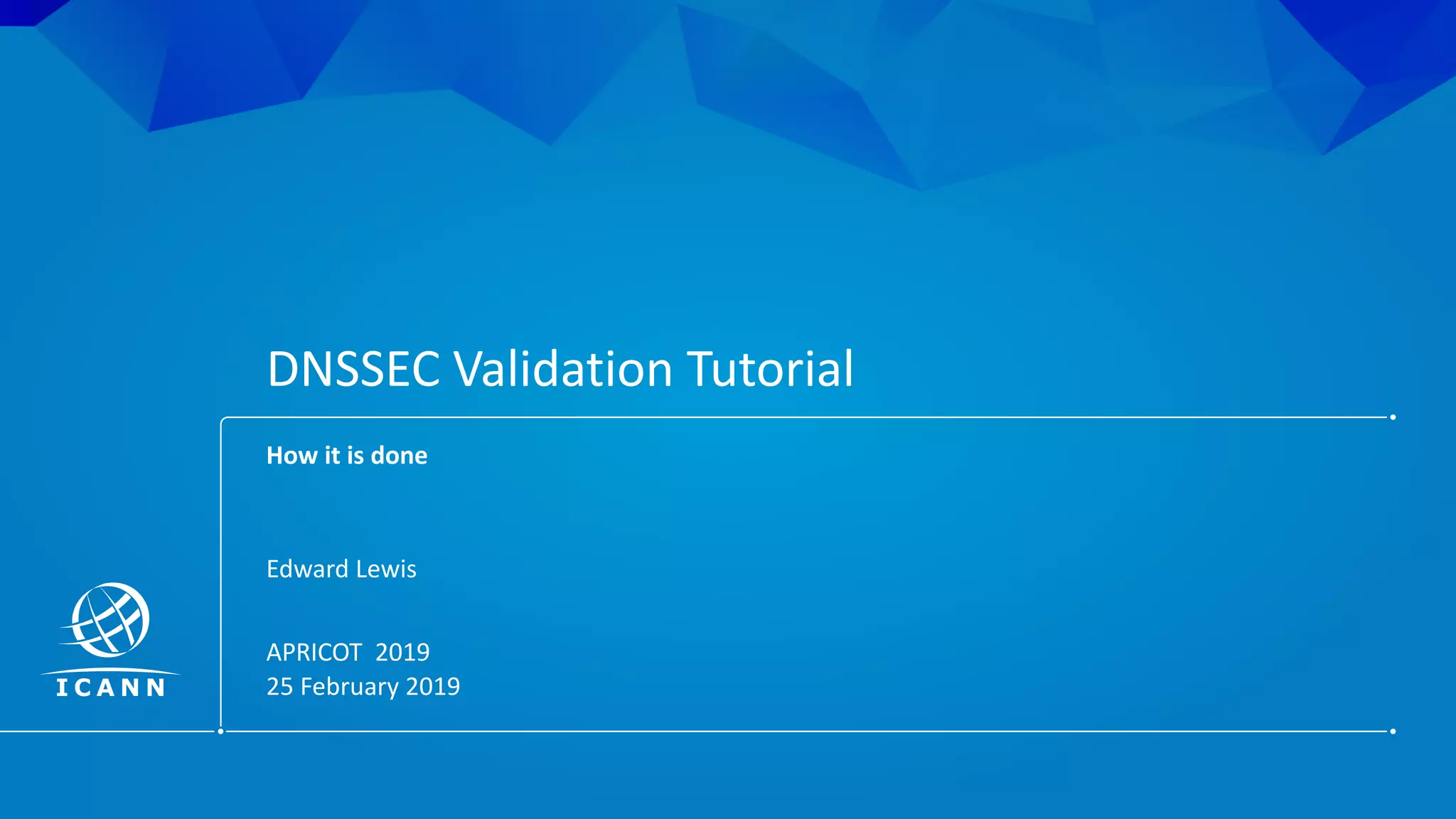 DNSSEC Validation Tutorial

How it is done

Edward Lewis

APRICOT 2019
25 February 2019

ICANN